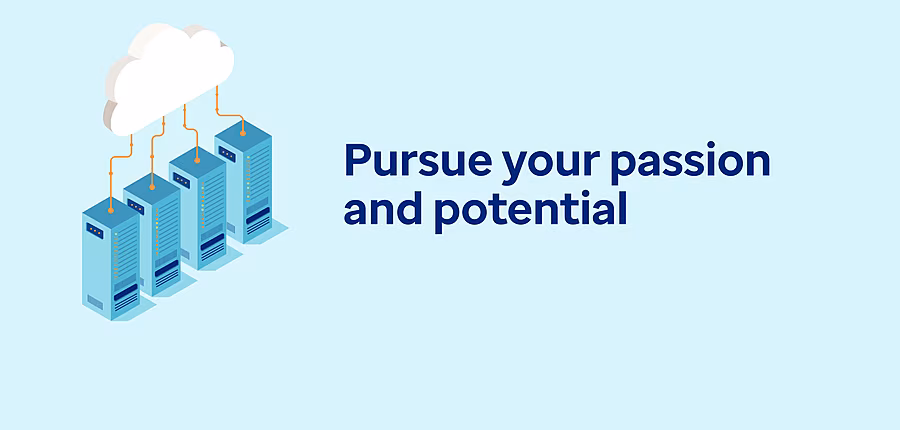 Pursue your passion and potential